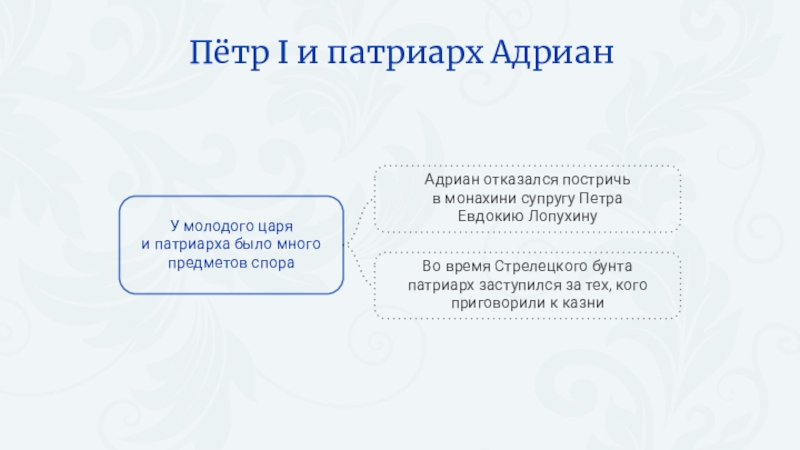 Пётр I и патриарх Адриан

У молодого царя и патриарха было много предметов спора

Адриан отказался постричь в монахини супругу Петра Евдокию Лопухину

Во время Стрелецкого бунта патриарх заступился за тех, кого приговорили к казни